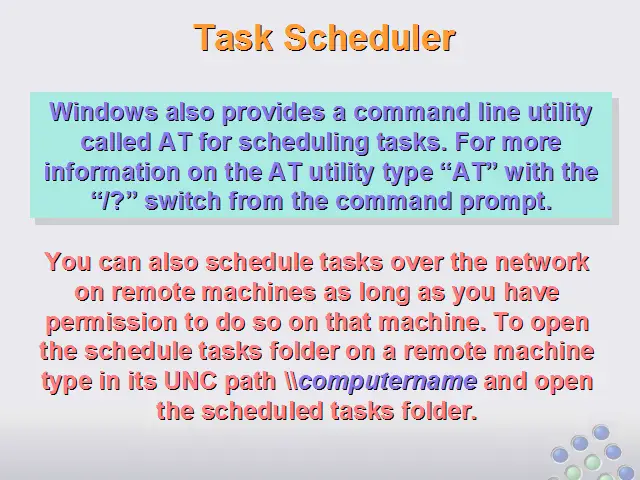 Task Scheduler

Windows also provides a command line utility called AT for scheduling tasks. For more information on the AT utility type “AT” with the “/?” switch from the command prompt.

You can also schedule tasks over the network on remote machines as long as you have permission to do so on that machine. To open the schedule tasks folder on a remote machine type in its UNC path \\computername and open the scheduled tasks folder.